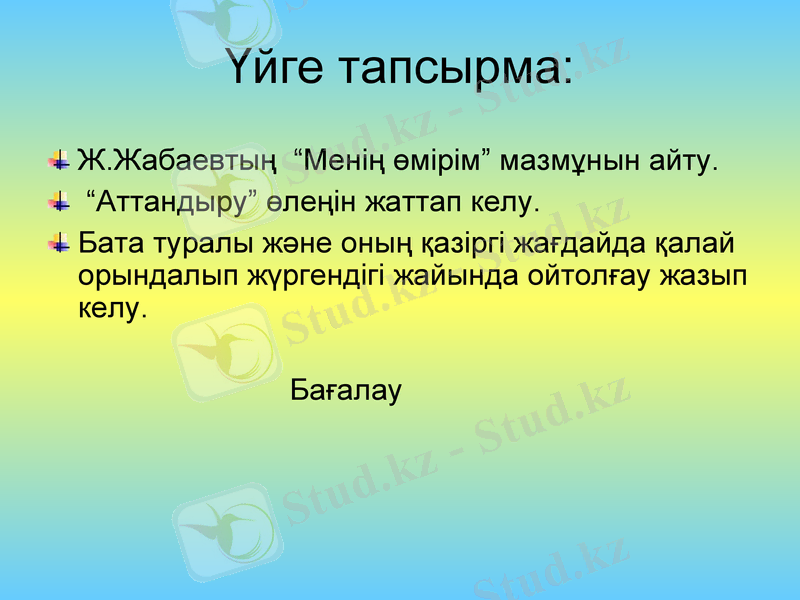 Үйге тапсырма:

Ж.Жабаевтың “Менің өмірім” мазмұнын айту.

“Аттандыру” өлеңін жаттап келу.

Бата туралы және оның қазіргі жағдайда қалай орындалып жүргендігі жайында ойтолғау жазып келу.

Бағалау

Stud.kz - Stud.kz